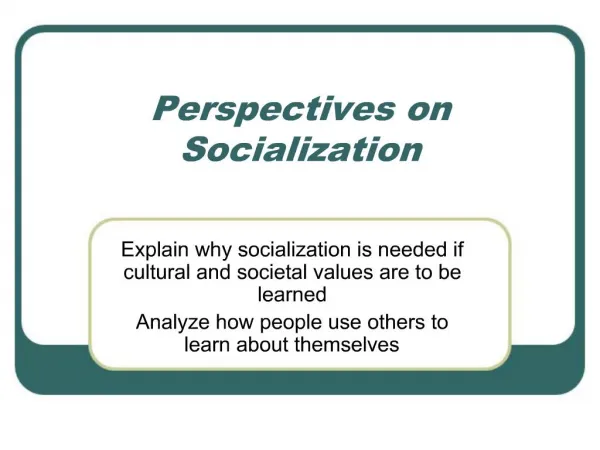 Perspectives on Socialization

Explain why socialization is needed if cultural and societal values are to be learned

Analyze how people use others to learn about themselves